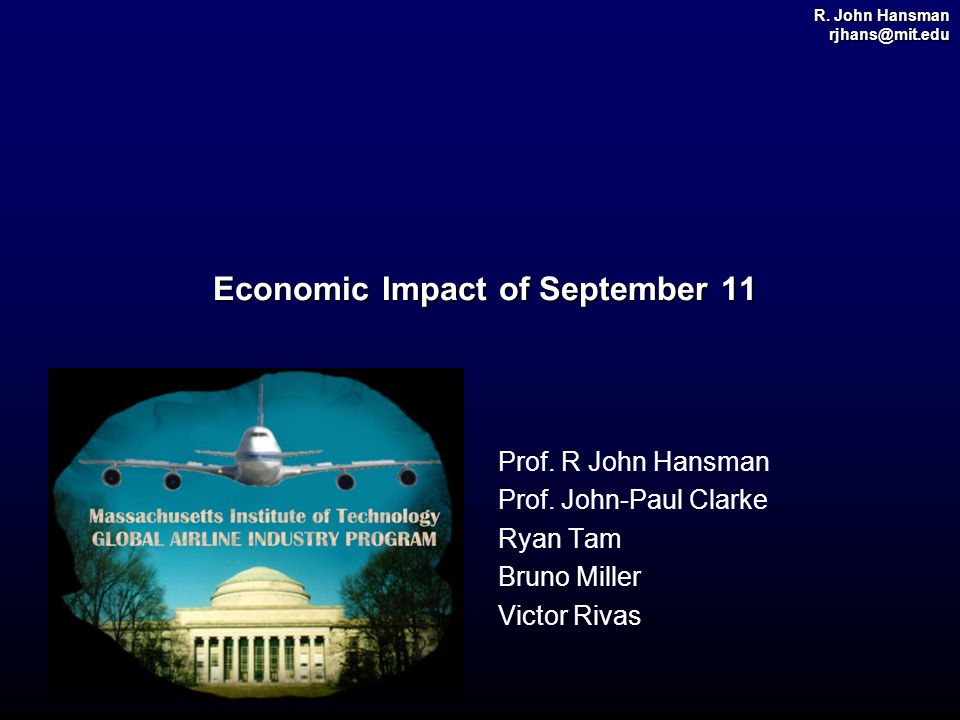 R. John Hansman
rjhans@mit.edu

Economic Impact of September 11

Massachusetts Institute of Technology
GLOBAL AIRLINE INDUSTRY PROGRAM

Prof. R John Hansman
Prof. John-Paul Clarke
Ryan Tam
Bruno Miller
Victor Rivas